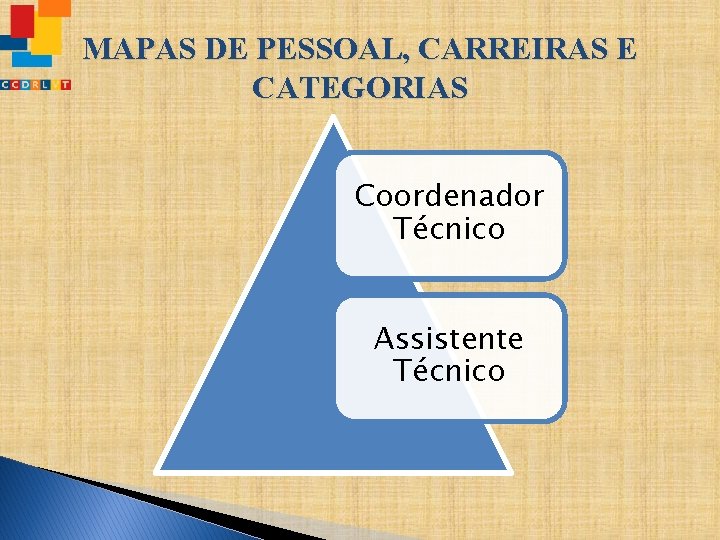 CCDRLVT

MAPAS DE PESSOAL, CARREIRAS E CATEGORIAS

Coordenador Técnico

Assistente Técnico